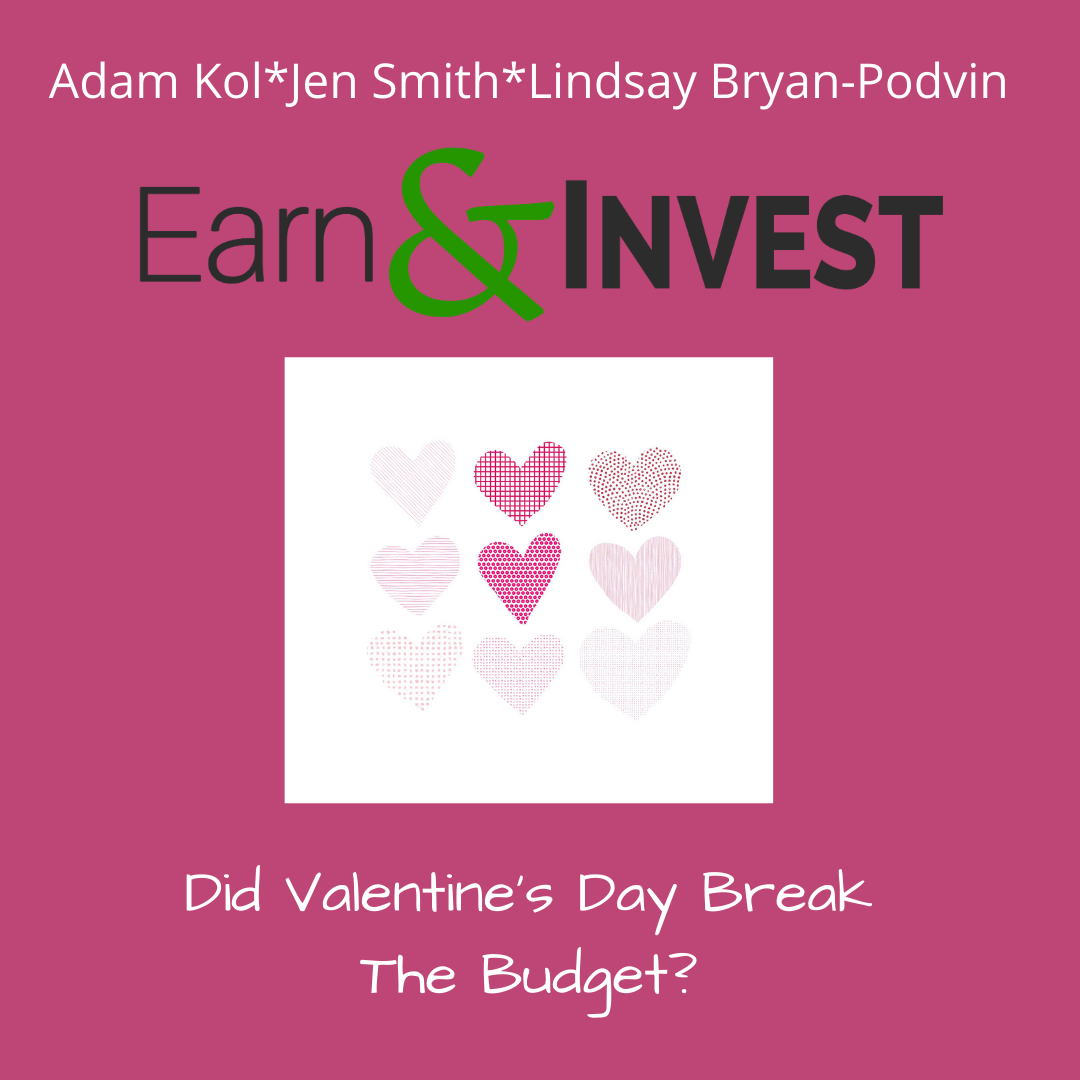 Adam Kol*Jen Smith*Lindsay Bryan-Podvin

Earn & INVEST

Did Valentine's Day Break The Budget?